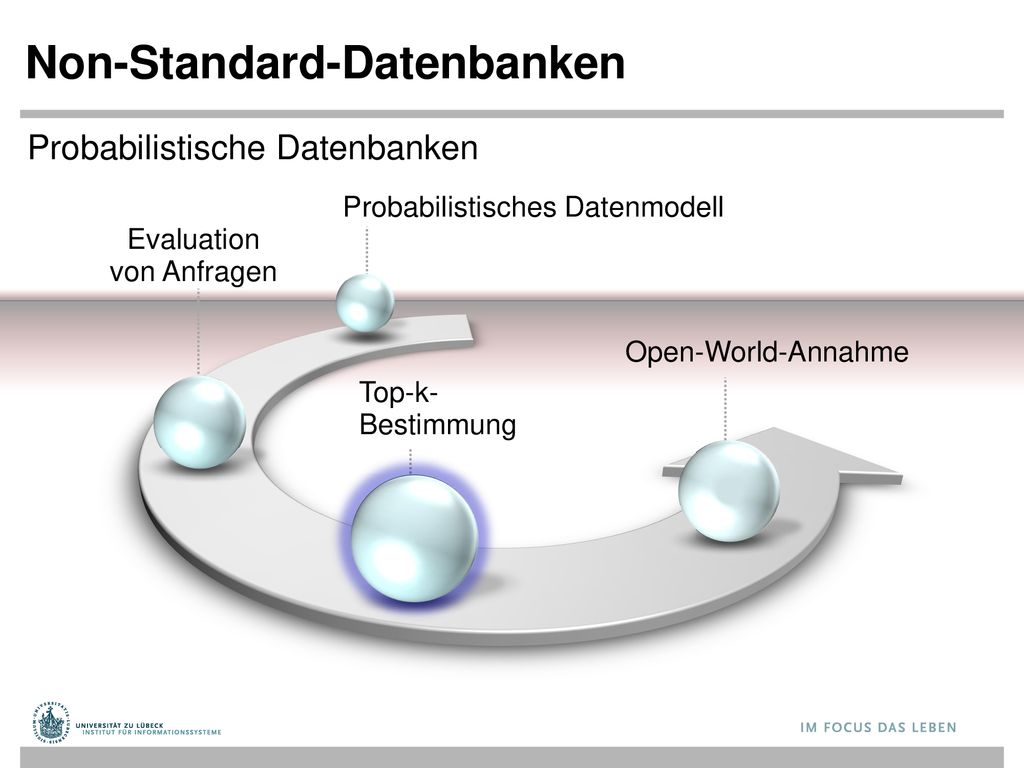 Non-Standard-Datenbanken

Probabilistische Datenbanken

Probabilistisches Datenmodell

Evaluation von Anfragen

Open-World-Annahme

Top-k-Bestimmung

UNIVERSITÄT ZU LÜBECK
INSTITUT FÜR INFORMATIONSSYSTEME

IM FOCUS DAS LEBEN